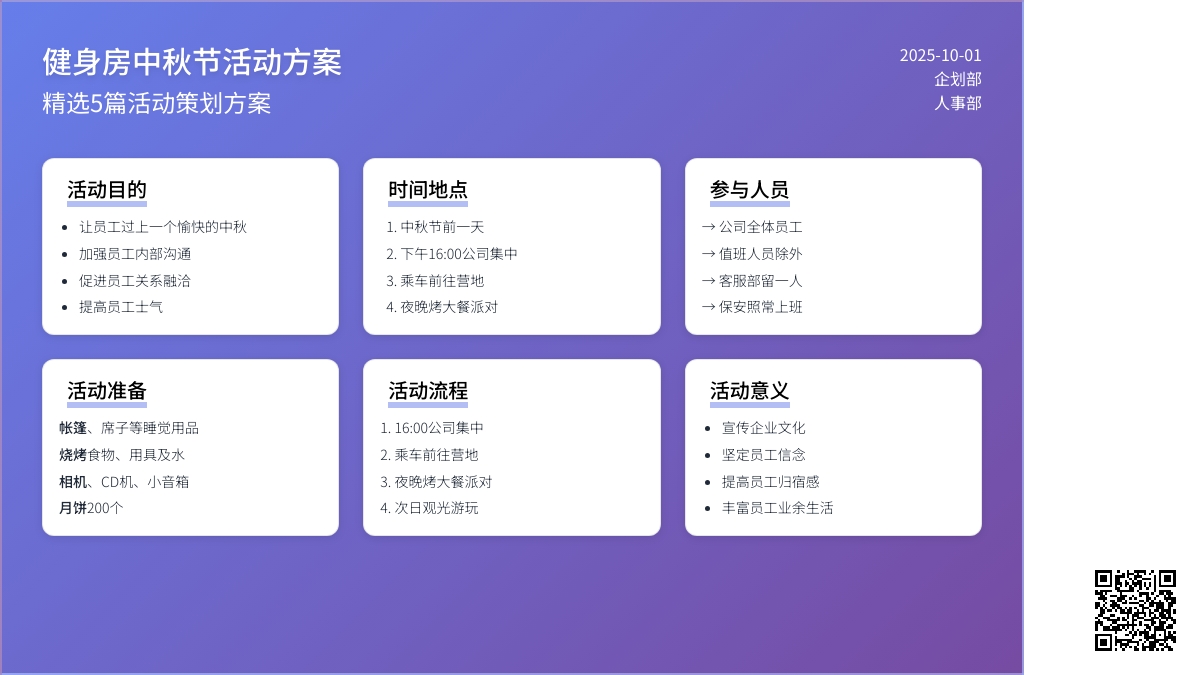 健身房中秋节活动方案
精选5篇活动策划方案

2025-10-01
企划部
人事部

活动目的

- 让员工过上一个愉快的中秋
- 加强员工内部沟通
- 促进员工关系融洽
- 提高员工士气

时间地点

1. 中秋节前一天
2. 下午16:00公司集中
3. 乘车前往营地
4. 夜晚烤大餐派对

参与人员

→ 公司全体员工
→ 值班人员除外
→ 客服部留一人
→ 保安照常上班

活动准备

帐篷、席子等睡觉用品
烧烤食物、用具及水
相机、CD机、小音箱
月饼200个

活动流程

1. 16:00公司集中
2. 乘车前往营地
3. 夜晚烤大餐派对
4. 次日观光游玩

活动意义

- 宣传企业文化
- 坚定员工信念
- 提高员工归宿感
- 丰富员工业余生活